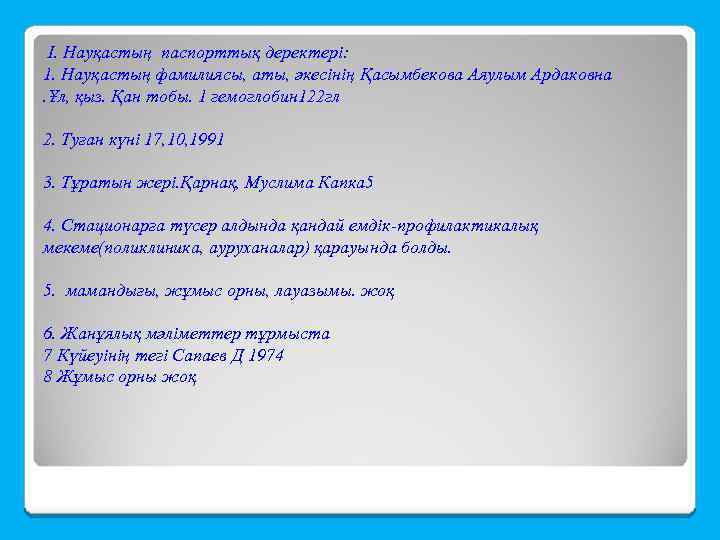 I. Науқастың паспорттық деректері:
1. Науқастың фамилиясы, аты, әкесінің Қасымбекова Аяулым Ардаковна .Ұл, қыз. Қан тобы. 1 гемоглобин122гл

2. Туған күні 17,10,1991

3. Тұратын жері.Қарнақ, Муслима Капка5

4. Стационарға түсер алдында қандай емдік-профилактикалық мекеме(поликлиника, ауруханалар) қарауында болды.

5. мамандығы, жұмыс орны, лауазымы. жоқ

6. Жанұялық мәліметтер тұрмыста
7 Күйеуінің тегі Сапаев Д 1974
8 Жұмыс орны жоқ